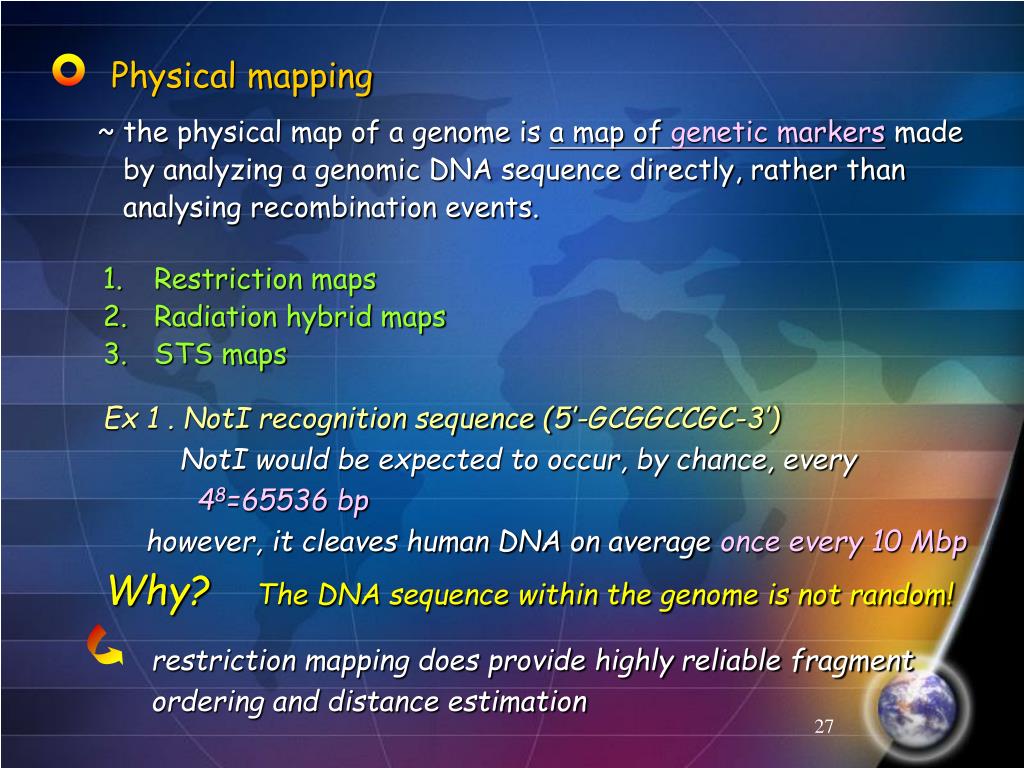 Physical mapping

~ the physical map of a genome is a map of genetic markers made by analyzing a genomic DNA sequence directly, rather than analysing recombination events.

1. Restriction maps
2. Radiation hybrid maps
3. STS maps

Ex 1 . NotI recognition sequence (5'-GCGGCCGC-3')

NotI would be expected to occur, by chance, every $4^8$=65536 bp

however, it cleaves human DNA on average once every 10 Mbp

Why? The DNA sequence within the genome is not random!

restriction mapping does provide highly reliable fragment ordering and distance estimation

27